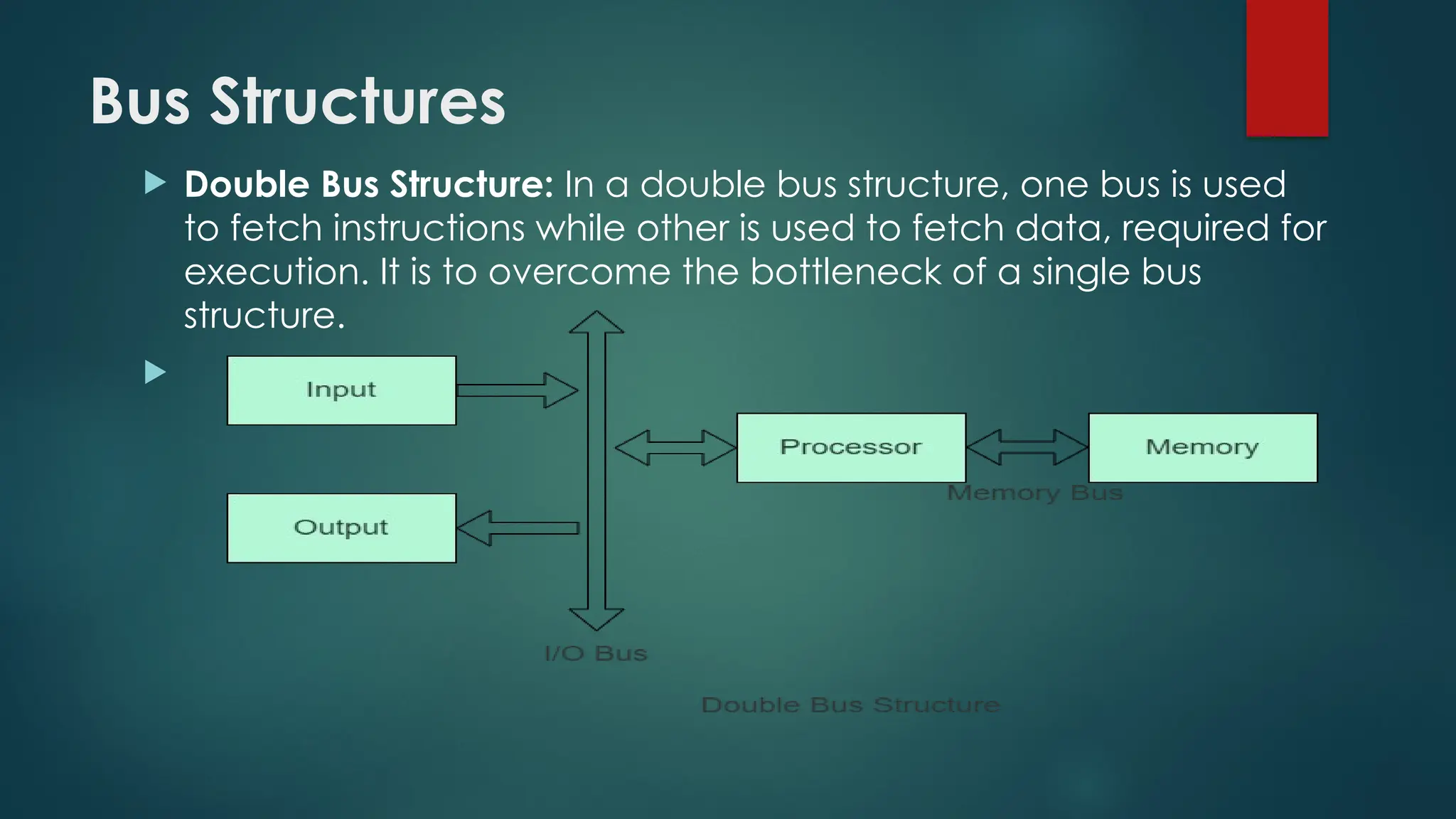 Bus Structures

Double Bus Structure: In a double bus structure, one bus is used to fetch instructions while other is used to fetch data, required for execution. It is to overcome the bottleneck of a single bus structure.

Input

Output

Processor

Memory

Memory Bus

I/O Bus

Double Bus Structure